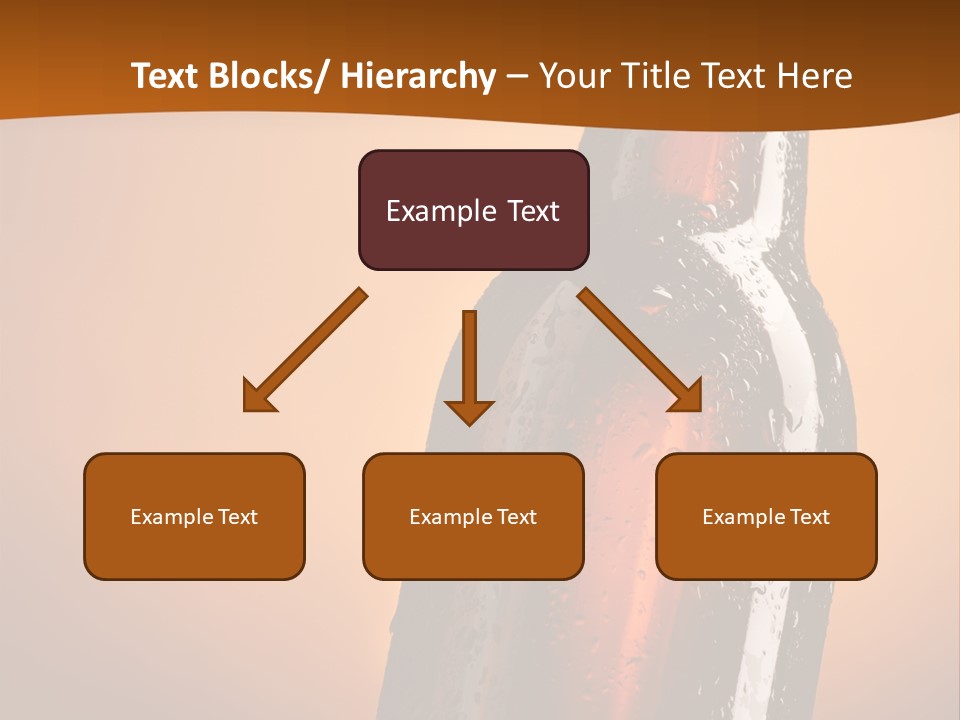 Text Blocks/ Hierarchy – Your Title Text Here

Example Text

Example Text

Example Text

Example Text